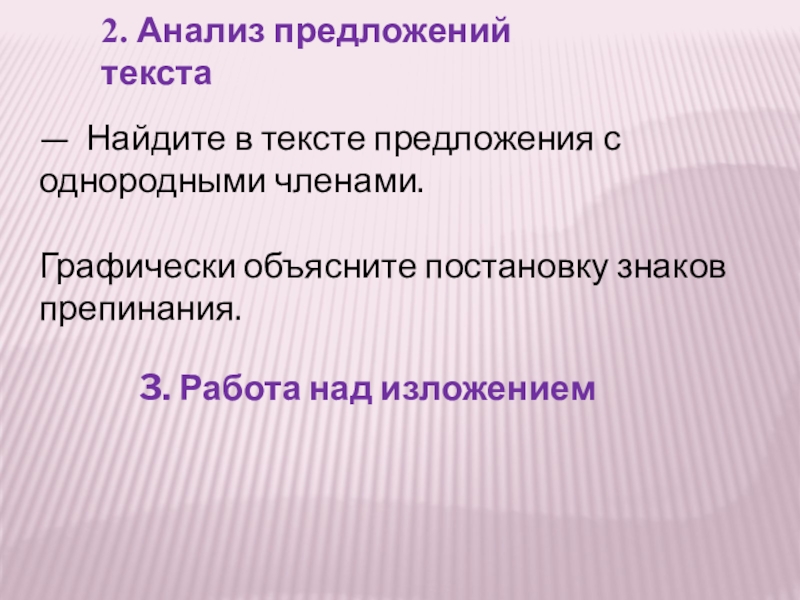 2. Анализ предложений текста

— Найдите в тексте предложения с однородными членами.

Графически объясните постановку знаков препинания.

3. Работа над изложением